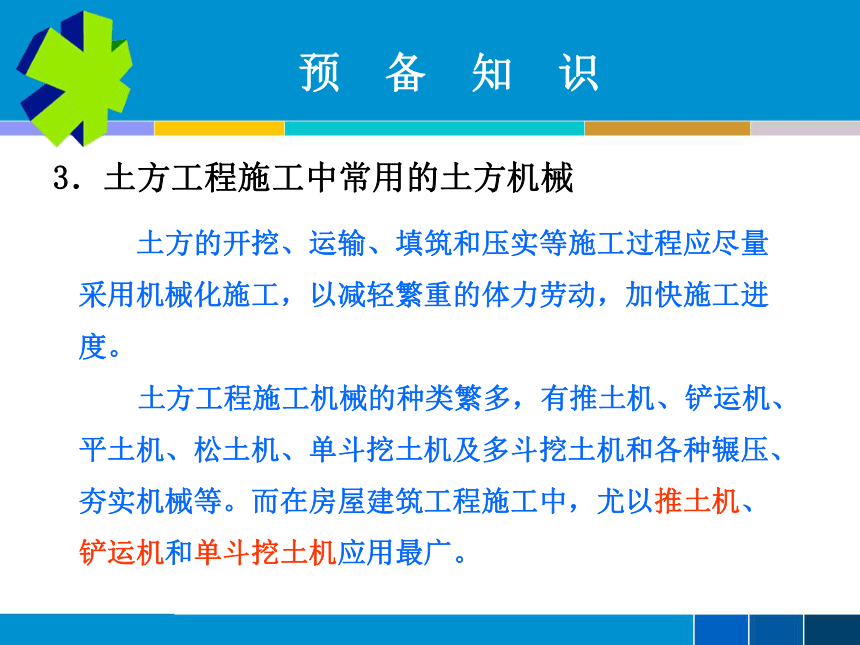 预 备 知 识

3．土方工程施工中常用的土方机械

土方的开挖、运输、填筑和压实等施工过程应尽量采用机械化施工，以减轻繁重的体力劳动，加快施工进度。

土方工程施工机械的种类繁多，有推土机、铲运机、平土机、松土机、单斗挖土机及多斗挖土机和各种辗压、夯实机械等。而在房屋建筑工程施工中，尤以推土机、铲运机和单斗挖土机应用最广。